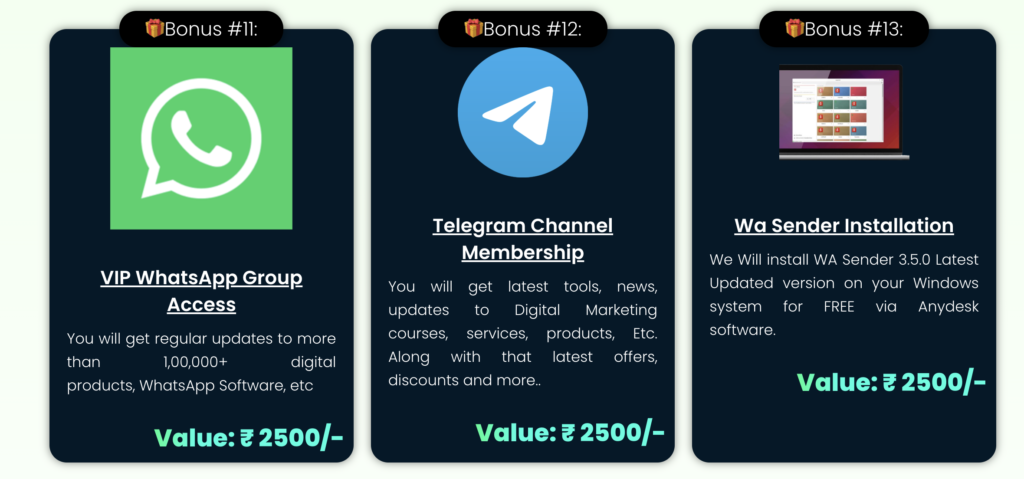 🎁Bonus #11:

VIP WhatsApp Group Access

You will get regular updates to more than 1,00,000+ digital products, WhatsApp Software, etc

Value: ₹ 2500/-

🎁Bonus #12:

Telegram Channel Membership

You will get latest tools, news, updates to Digital Marketing courses, services, products, Etc. Along with that latest offers, discounts and more..

Value: ₹ 2500/-

🎁Bonus #13:

Wa Sender Installation

We Will install WA Sender 3.5.0 Latest Updated version on your Windows system for FREE via Anydesk software.

Value: ₹ 2500/-